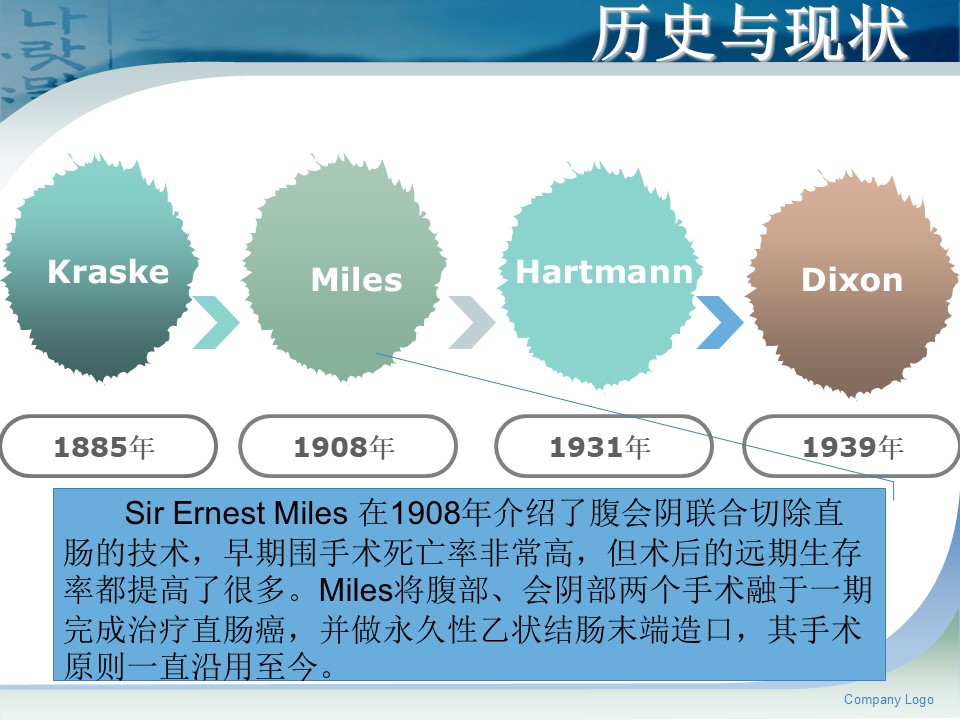 历史与现状

Kraske

Miles

Hartmann

Dixon

1885年

1908年

1931年

1939年

Sir Ernest Miles 在1908年介绍了腹会阴联合切除直肠的技术，早期围手术死亡率非常高，但术后的远期生存率都提高了很多。Miles将腹部、会阴部两个手术融于一期完成治疗直肠癌，并做永久性乙状结肠末端造口，其手术原则一直沿用至今。

Company Logo